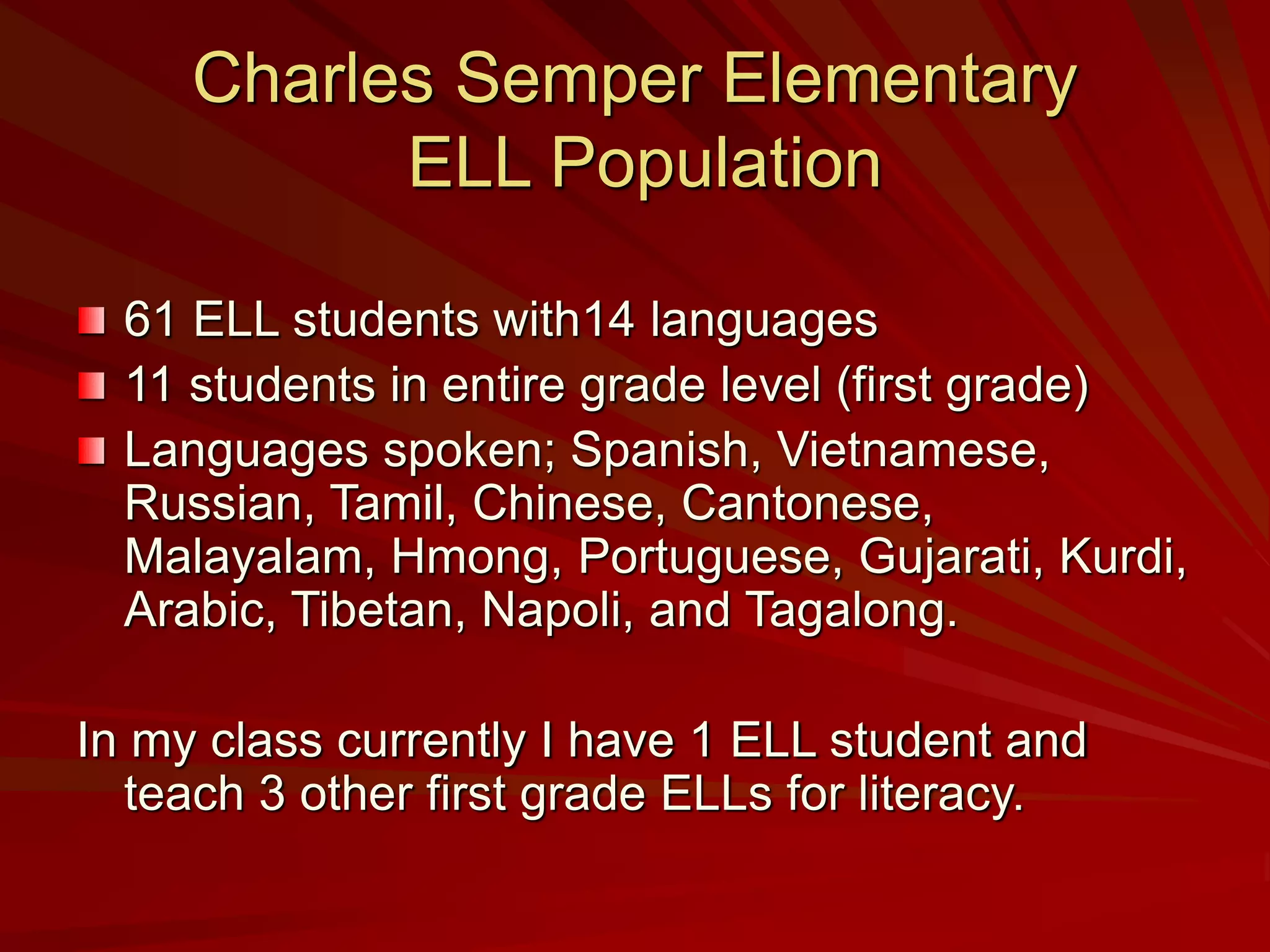 Charles Semper Elementary ELL Population

61 ELL students with14 languages

11 students in entire grade level (first grade)

Languages spoken; Spanish, Vietnamese, Russian, Tamil, Chinese, Cantonese, Malayalam, Hmong, Portuguese, Gujarati, Kurdi, Arabic, Tibetan, Napoli, and Tagalong.

In my class currently I have 1 ELL student and teach 3 other first grade ELLs for literacy.